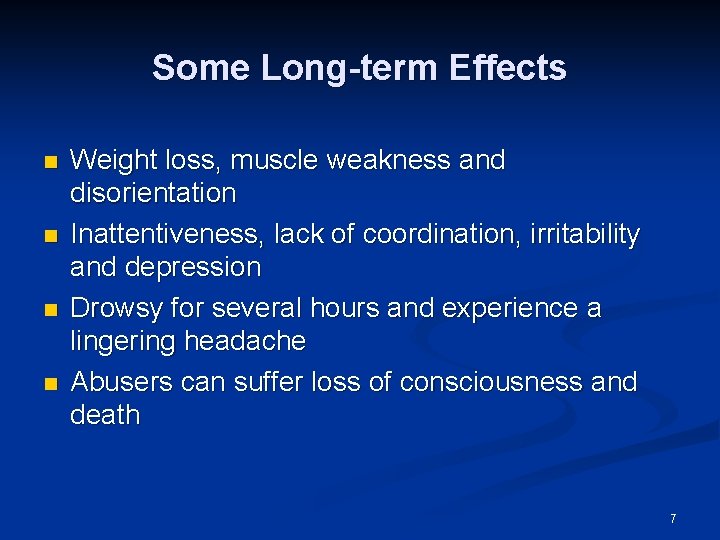 Some Long-term Effects

- Weight loss, muscle weakness and disorientation
- Inattentiveness, lack of coordination, irritability and depression
- Drowsy for several hours and experience a lingering headache
- Abusers can suffer loss of consciousness and death

7